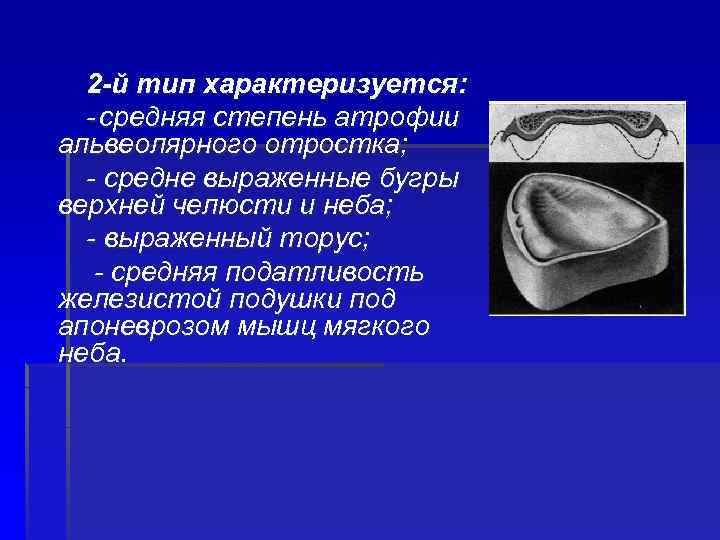 2-й тип характеризуется:

-средняя степень атрофии альвеолярного отростка;

- средне выраженные бугры верхней челюсти и неба;

- выраженный торус;

- средняя податливость железистой подушки под апоневрозом мышц мягкого неба.